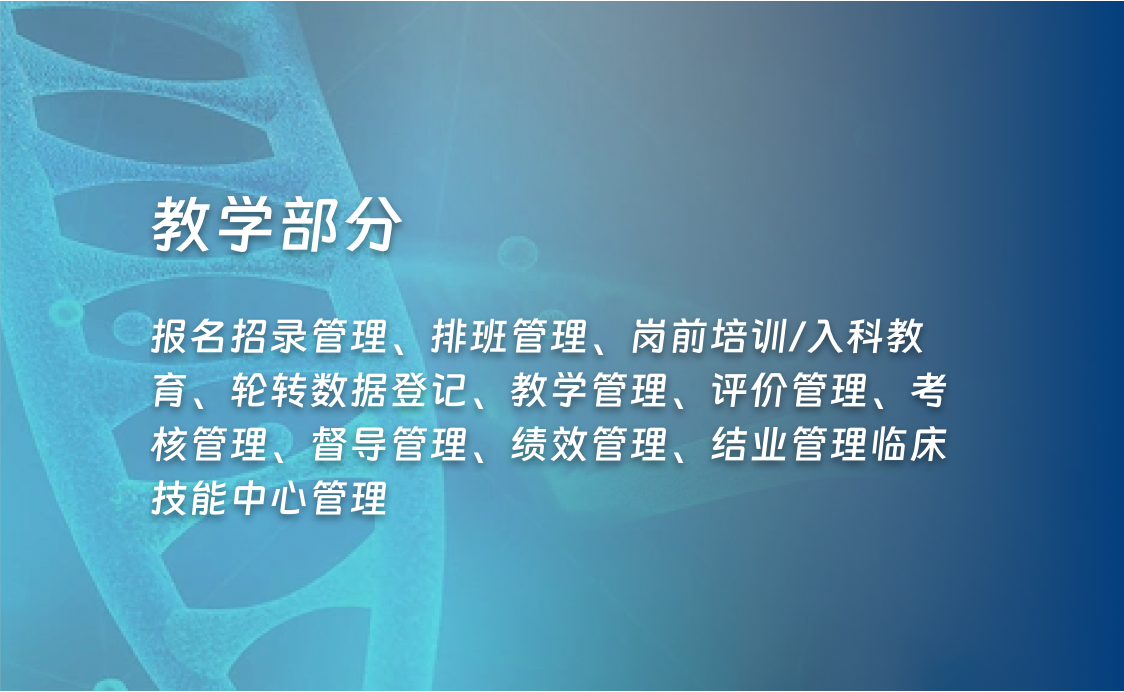 教学部分

报名招录管理、排班管理、岗前培训/入科教育、轮转数据登记、教学管理、评价管理、考核管理、督导管理、绩效管理、结业管理临床技能中心管理